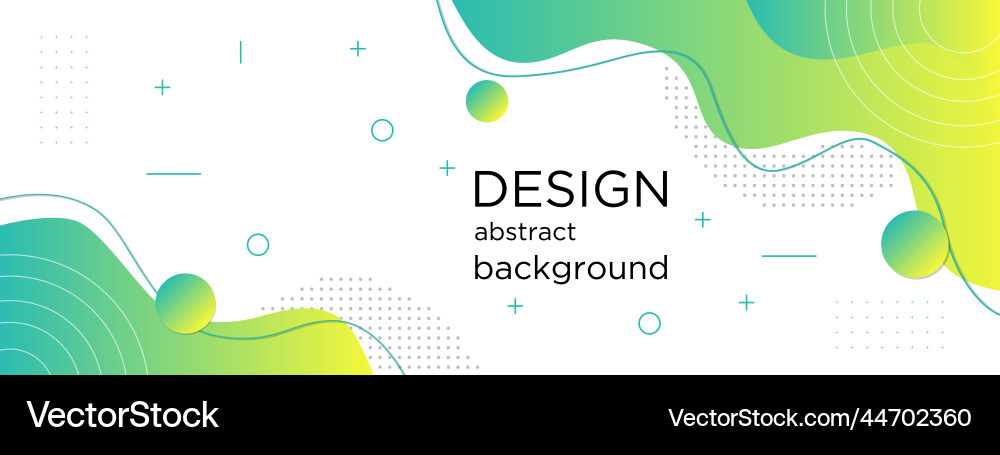 DESIGN
abstract
background

VectorStock

VectorStock.com/44702360